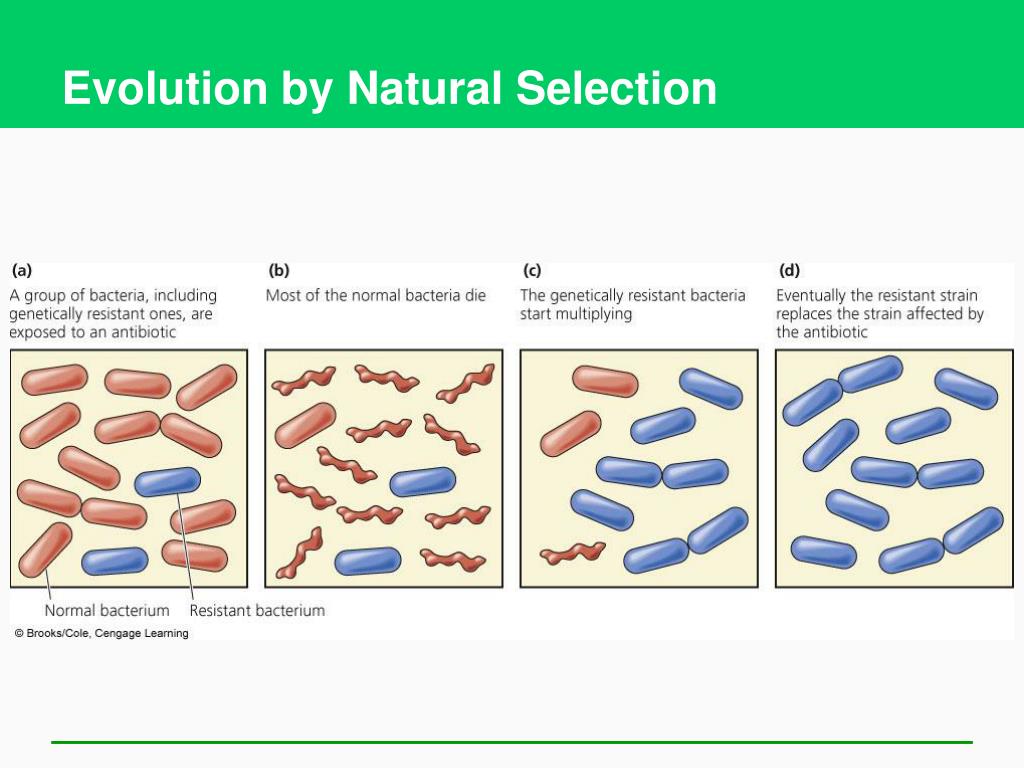 Evolution by Natural Selection

(a)
A group of bacteria, including genetically resistant ones, are exposed to an antibiotic

(b)
Most of the normal bacteria die

(c)
The genetically resistant bacteria start multiplying

(d)
Eventually the resistant strain replaces the strain affected by the antibiotic

Normal bacterium

Resistant bacterium

© Brooks/Cole, Cengage Learning